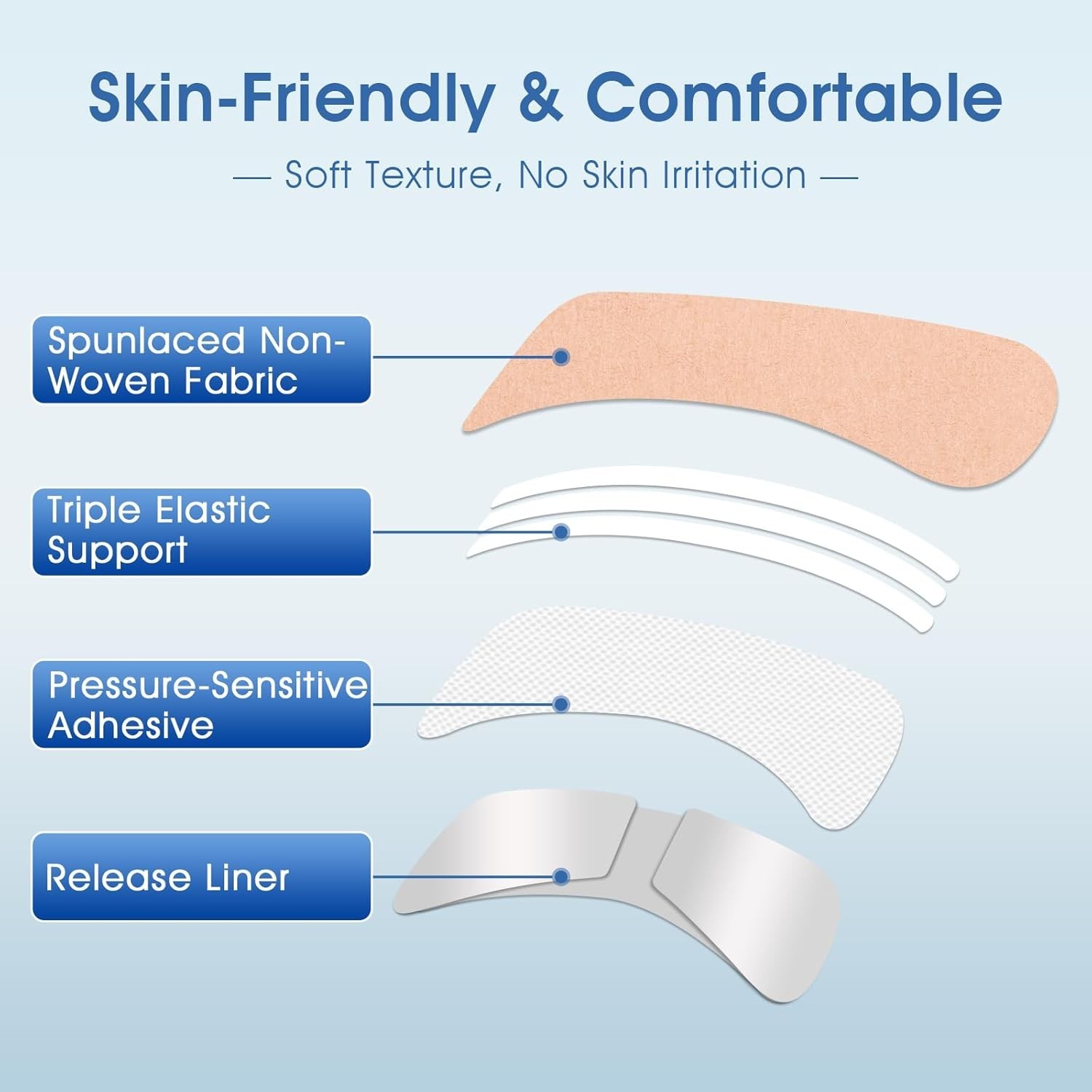 Skin-Friendly & Comfortable

— Soft Texture, No Skin Irritation —

Spunlaced Non-Woven Fabric

Triple Elastic Support

Pressure-Sensitive Adhesive

Release Liner